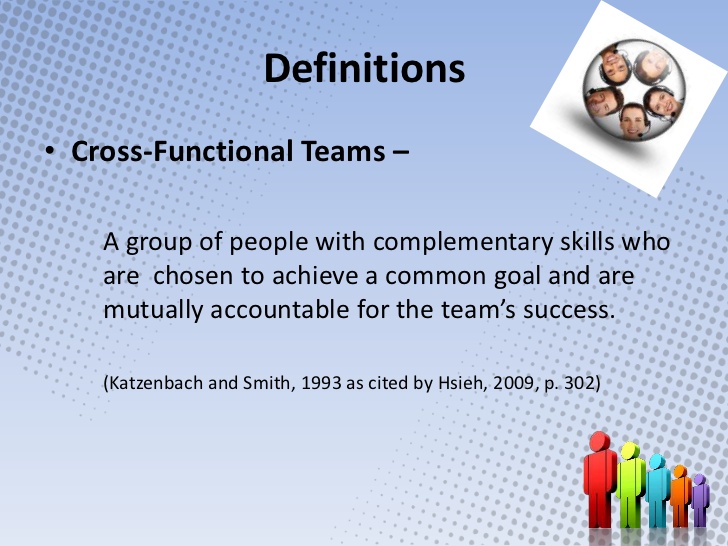 Definitions

• Cross-Functional Teams –

A group of people with complementary skills who are chosen to achieve a common goal and are mutually accountable for the team's success.

(Katzenbach and Smith, 1993 as cited by Hsieh, 2009, p. 302)